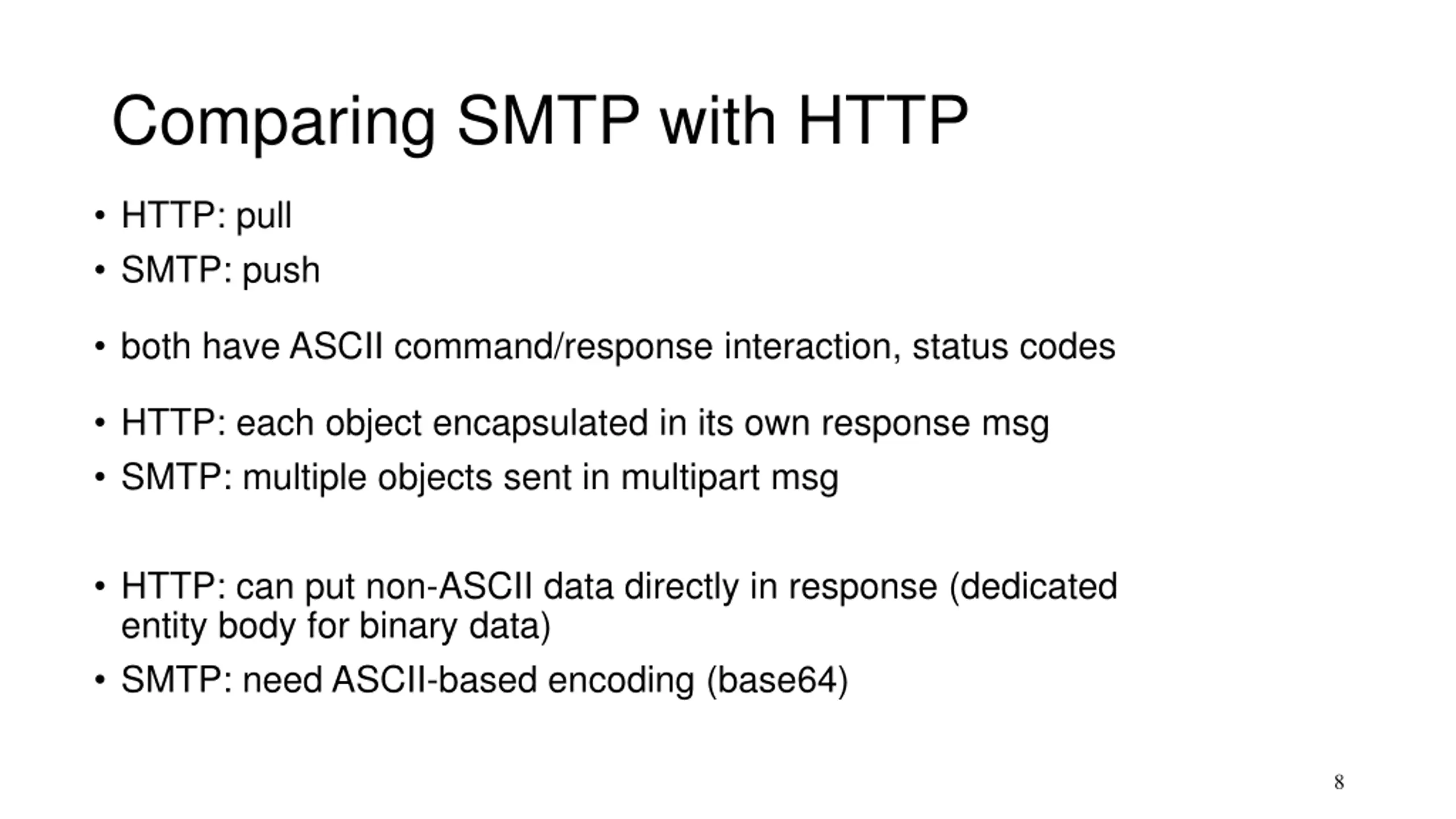 Comparing SMTP with HTTP

• HTTP: pull
• SMTP: push

• both have ASCII command/response interaction, status codes

• HTTP: each object encapsulated in its own response msg
• SMTP: multiple objects sent in multipart msg

• HTTP: can put non-ASCII data directly in response (dedicated entity body for binary data)
• SMTP: need ASCII-based encoding (base64)

8